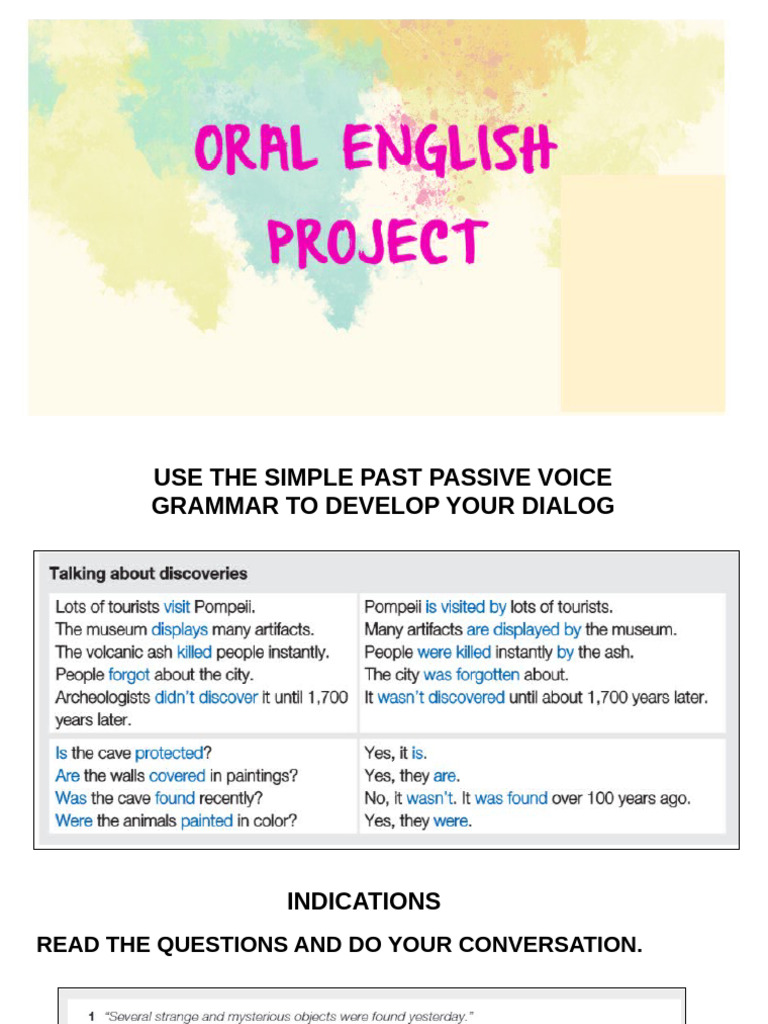 ORAL ENGLISH PROJECT

USE THE SIMPLE PAST PASSIVE VOICE GRAMMAR TO DEVELOP YOUR DIALOG

Talking about discoveries

| | |
|---|---|
| Lots of tourists visit Pompeii. The museum displays many artifacts. The volcanic ash killed people instantly. People forgot about the city. Archeologists didn't discover it until 1,700 years later. | Pompeii is visited by lots of tourists. Many artifacts are displayed by the museum. People were killed instantly by the ash. The city was forgotten about. It wasn't discovered until about 1,700 years later. |
| Is the cave protected? Are the walls covered in paintings? Was the cave found recently? Were the animals painted in color? | Yes, it is. Yes, they are. No, it wasn't. It was found over 100 years ago. Yes, they were. |

INDICATIONS

READ THE QUESTIONS AND DO YOUR CONVERSATION.

1 "Several strange and mysterious objects were found yesterday."